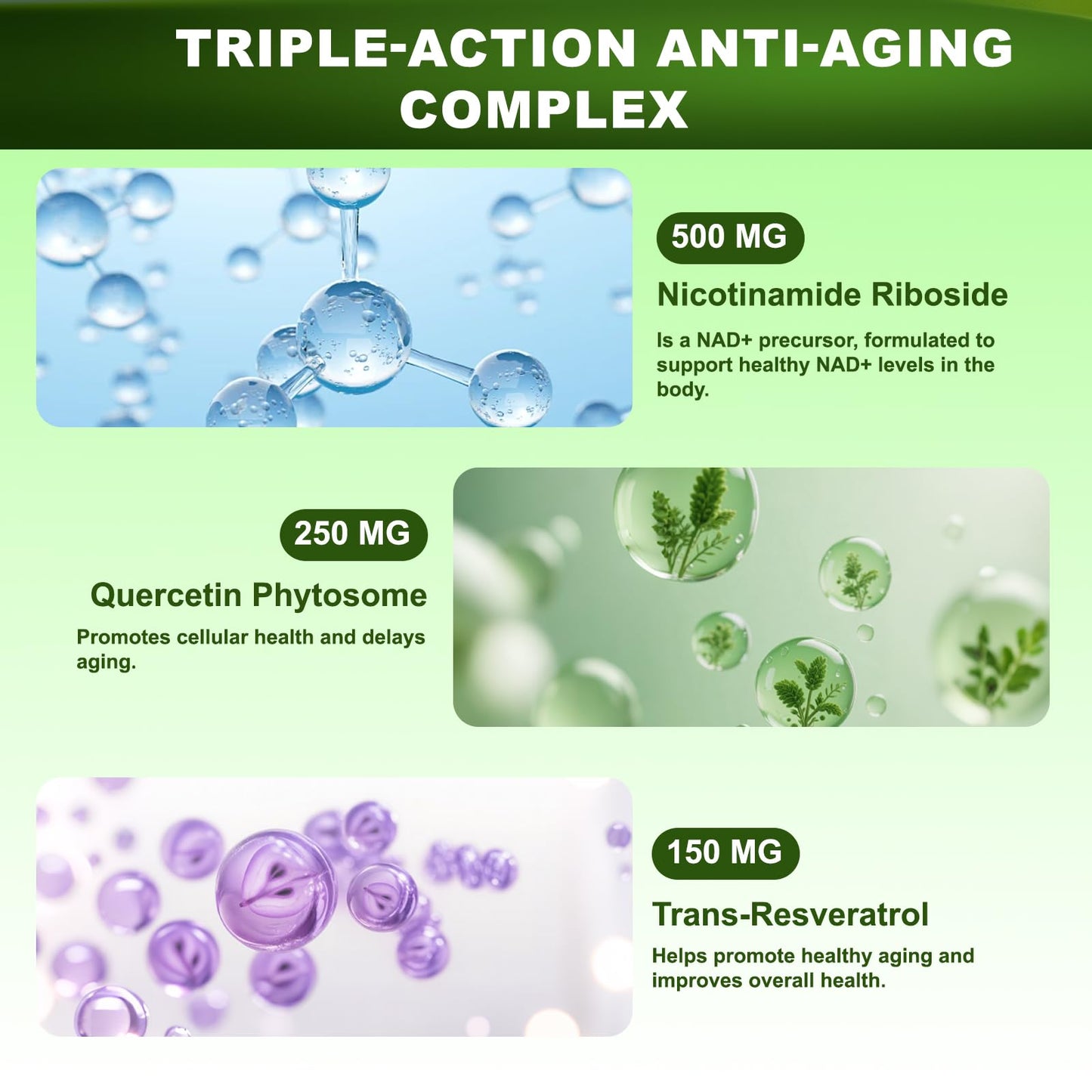 TRIPLE-ACTION ANTI-AGING COMPLEX

500 MG

Nicotinamide Riboside

Is a NAD+ precursor, formulated to support healthy NAD+ levels in the body.

250 MG

Quercetin Phytosome

Promotes cellular health and delays aging.

150 MG

Trans-Resveratrol

Helps promote healthy aging and improves overall health.